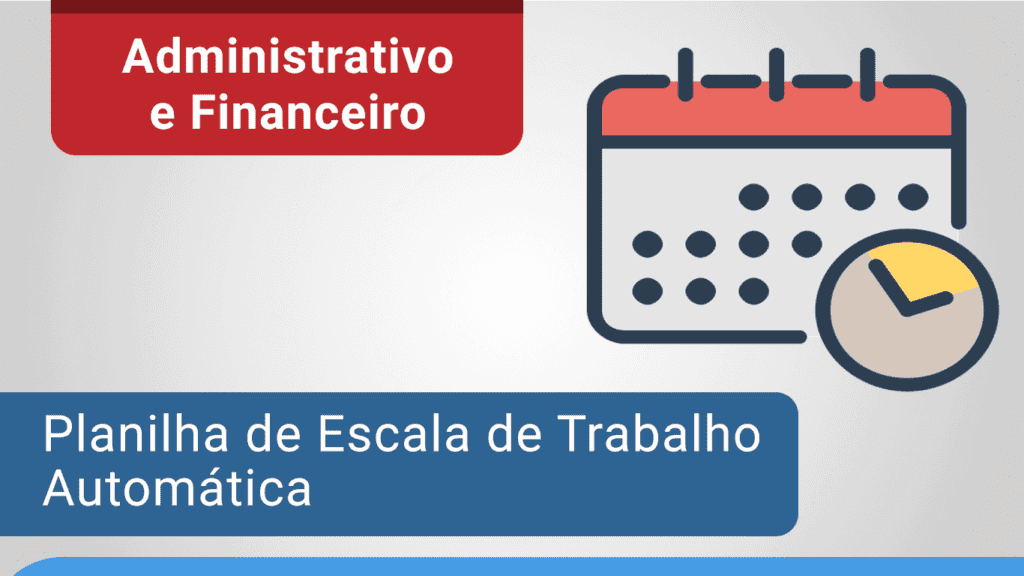 Administrativo
e Financeiro

Planilha de Escala de Trabalho Automática